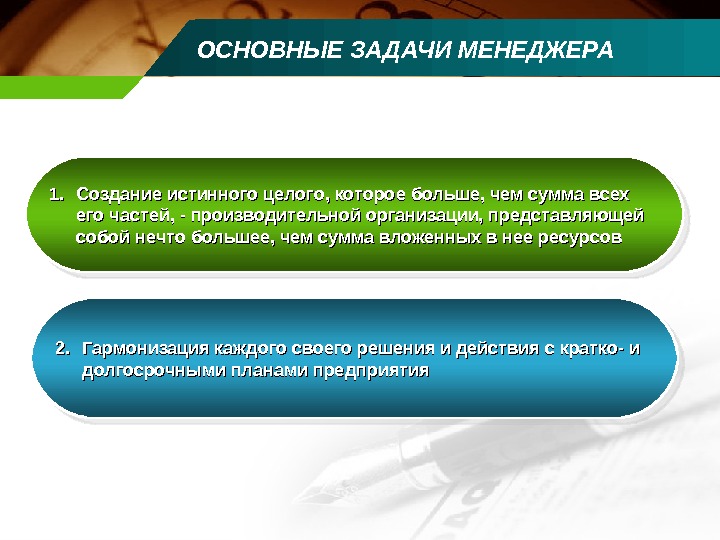 ОСНОВНЫЕ ЗАДАЧИ МЕНЕДЖЕРА

1. Создание истинного целого, которое больше, чем сумма всех его частей, - производительной организации, представляющей собой нечто большее, чем сумма вложенных в нее ресурсов

2. Гармонизация каждого своего решения и действия с кратко- и долгосрочными планами предприятия